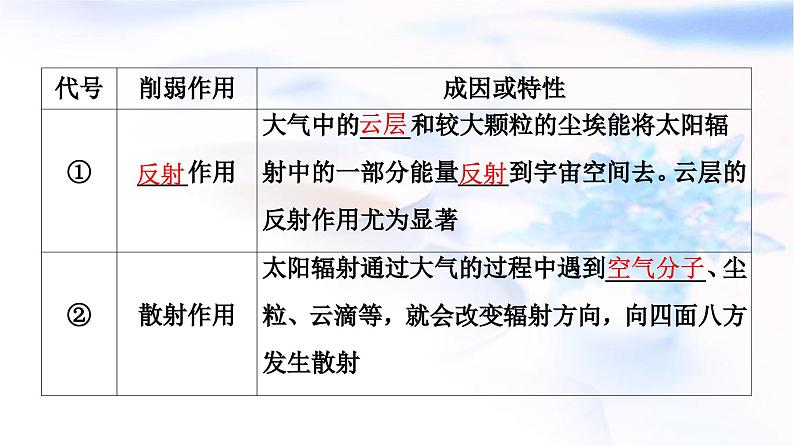 | 代号 | 削弱作用 | 成因或特性 |
|---|---|---|
| ① | 反射作用 | 大气中的云层和较大颗粒的尘埃能将太阳辐射中的一部分能量反射到宇宙空间去。云层的反射作用尤为显著 |
| ② | 散射作用 | 太阳辐射通过大气的过程中遇到空气分子、尘粒、云滴等，就会改变辐射方向，向四面八方发生散射 |